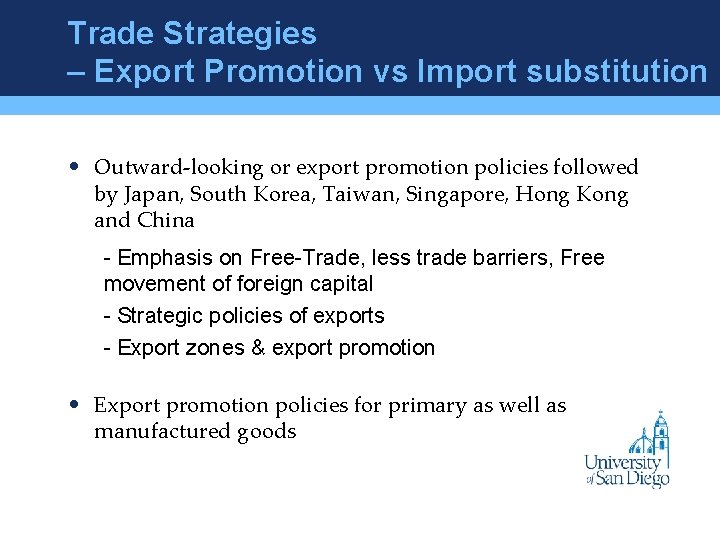 Trade Strategies
– Export Promotion vs Import substitution

• Outward-looking or export promotion policies followed by Japan, South Korea, Taiwan, Singapore, Hong Kong and China

- Emphasis on Free-Trade, less trade barriers, Free movement of foreign capital
- Strategic policies of exports
- Export zones & export promotion

• Export promotion policies for primary as well as manufactured goods

University of San Diego